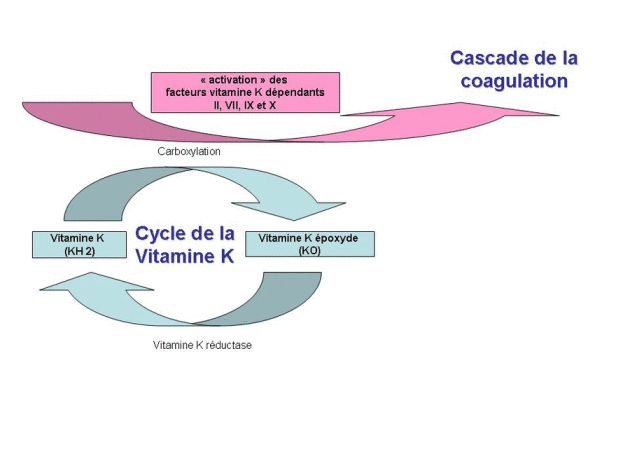 Cascade de la coagulation

« activation » des facteurs vitamine K dépendants II, VII, IX et X

Carboxylation

Vitamine K (KH 2)

Cycle de la Vitamine K

Vitamine K époxyde (KO)

Vitamine K réductase